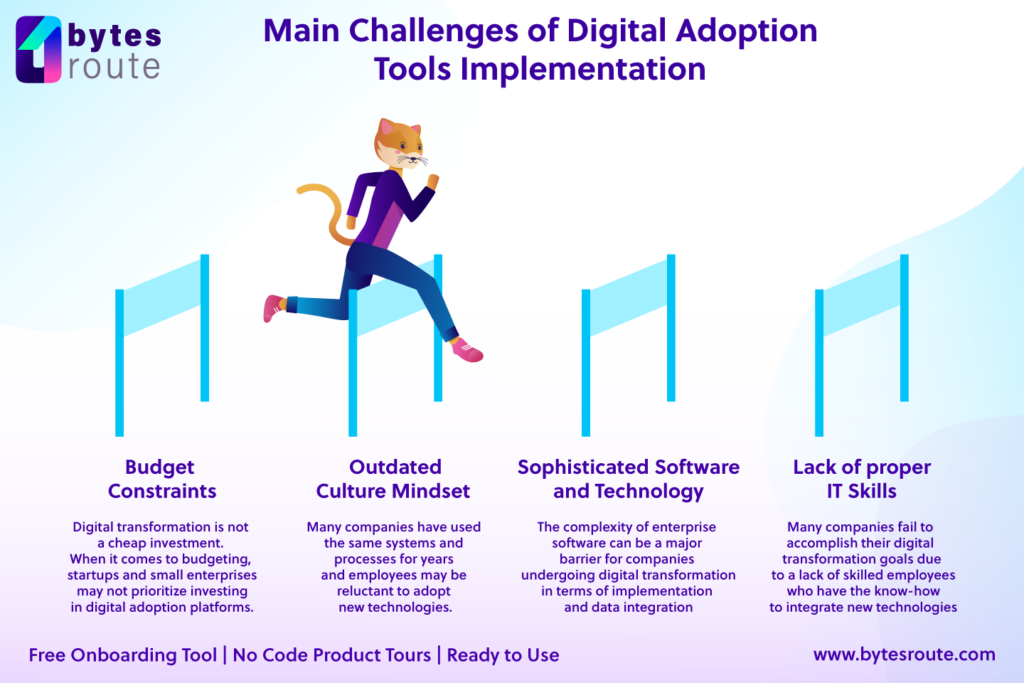 bytes route

Main Challenges of Digital Adoption Tools Implementation

Budget Constraints

Digital transformation is not a cheap investment. When it comes to budgeting, startups and small enterprises may not prioritize investing in digital adoption platforms.

Outdated Culture Mindset

Many companies have used the same systems and processes for years and employees may be reluctant to adopt new technologies.

Sophisticated Software and Technology

The complexity of enterprise software can be a major barrier for companies undergoing digital transformation in terms of implementation and data integration

Lack of proper IT Skills

Many companies fail to accomplish their digital transformation goals due to a lack of skilled employees who have the know-how to integrate new technologies

Free Onboarding Tool | No Code Product Tours | Ready to Use

www.bytesroute.com